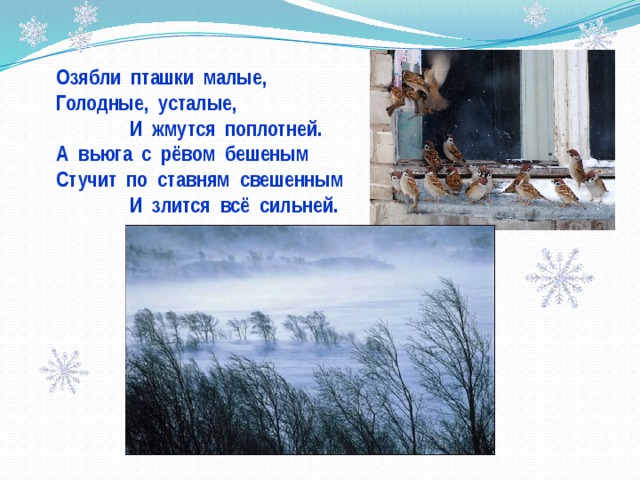 Озябли пташки малые,
Голодные, усталые,
И жмутся поплотней.
А вьюга с рёвом бешеным
Стучит по ставням свешенным
И злится всё сильней.